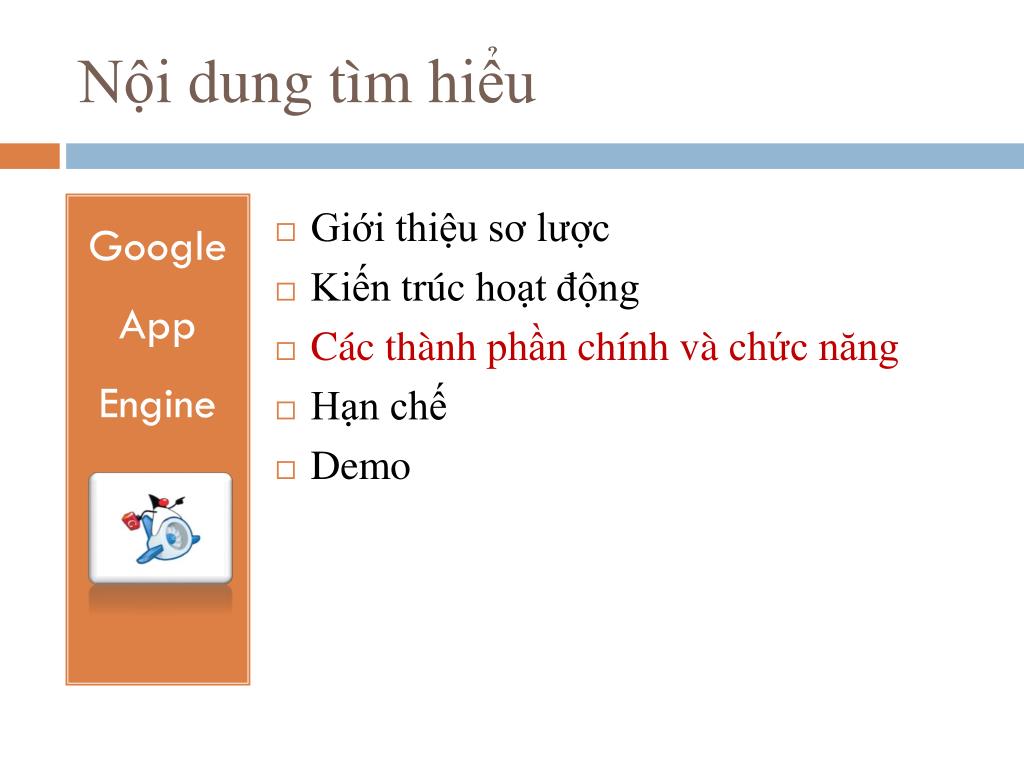 Nội dung tìm hiểu

Google App Engine

□ Giới thiệu sơ lược
□ Kiến trúc hoạt động
□ Các thành phần chính và chức năng
□ Hạn chế
□ Demo